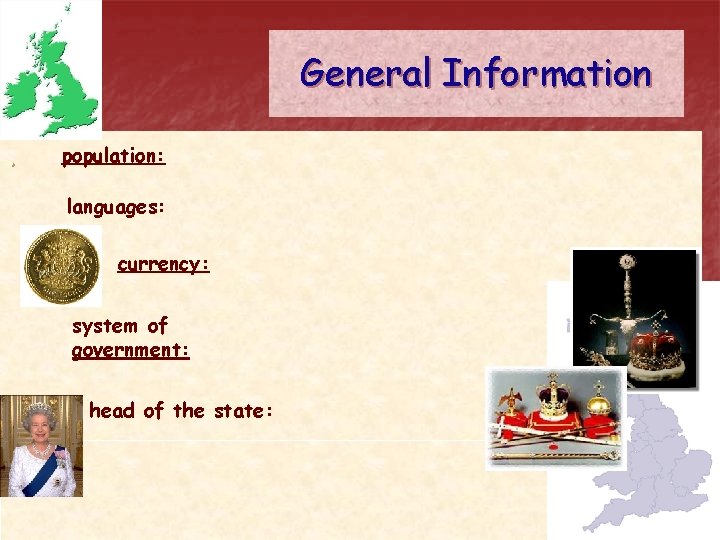 General Information

population:

languages:

currency:

system of government:

head of the state: